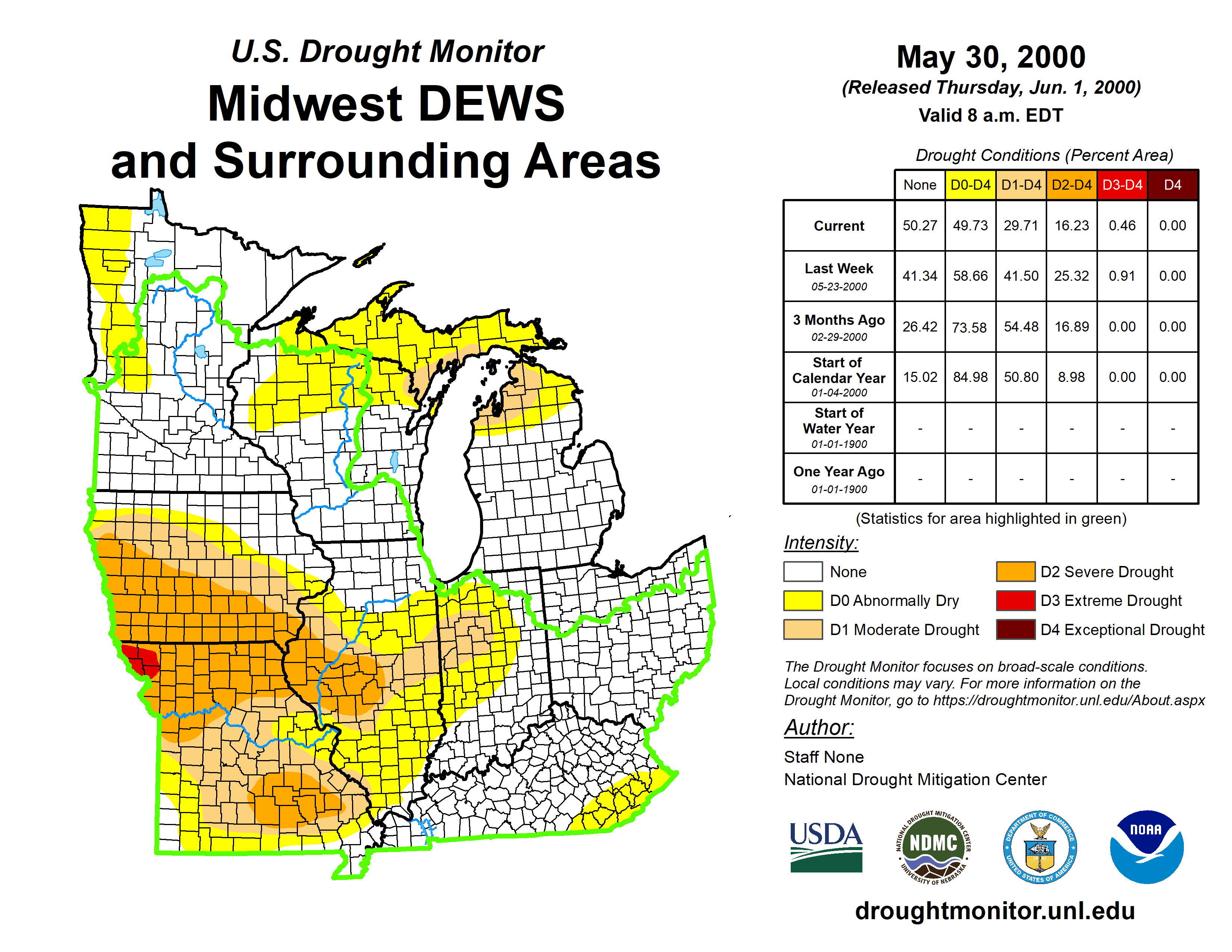 U.S. Drought Monitor
Midwest DEWS and Surrounding Areas

May 30, 2000
(Released Thursday, Jun. 1, 2000)
Valid 8 a.m. EDT

Drought Conditions (Percent Area)

| | None | D0-D4 | D1-D4 | D2-D4 | D3-D4 | D4 |
|---|---|---|---|---|---|---|
| Current | 50.27 | 49.73 | 29.71 | 16.23 | 0.46 | 0.00 |
| Last Week 05-23-2000 | 41.34 | 58.66 | 41.50 | 25.32 | 0.91 | 0.00 |
| 3 Months Ago 02-29-2000 | 26.42 | 73.58 | 54.48 | 16.89 | 0.00 | 0.00 |
| Start of Calendar Year 01-04-2000 | 15.02 | 84.98 | 50.80 | 8.98 | 0.00 | 0.00 |
| Start of Water Year 01-01-1900 | - | - | - | - | - | - |
| One Year Ago 01-01-1900 | - | - | - | - | - | - |

(Statistics for area highlighted in green)

Intensity:
None
D0 Abnormally Dry
D1 Moderate Drought
D2 Severe Drought
D3 Extreme Drought
D4 Exceptional Drought

The Drought Monitor focuses on broad-scale conditions. Local conditions may vary. For more information on the Drought Monitor, go to https://droughtmonitor.unl.edu/About.aspx

Author:
Staff None
National Drought Mitigation Center

USDA
NATIONAL DROUGHT MITIGATION CENTER NDMC UNIVERSITY OF NEBRASKA
DEPARTMENT OF COMMERCE UNITED STATES OF AMERICA
NOAA

droughtmonitor.unl.edu